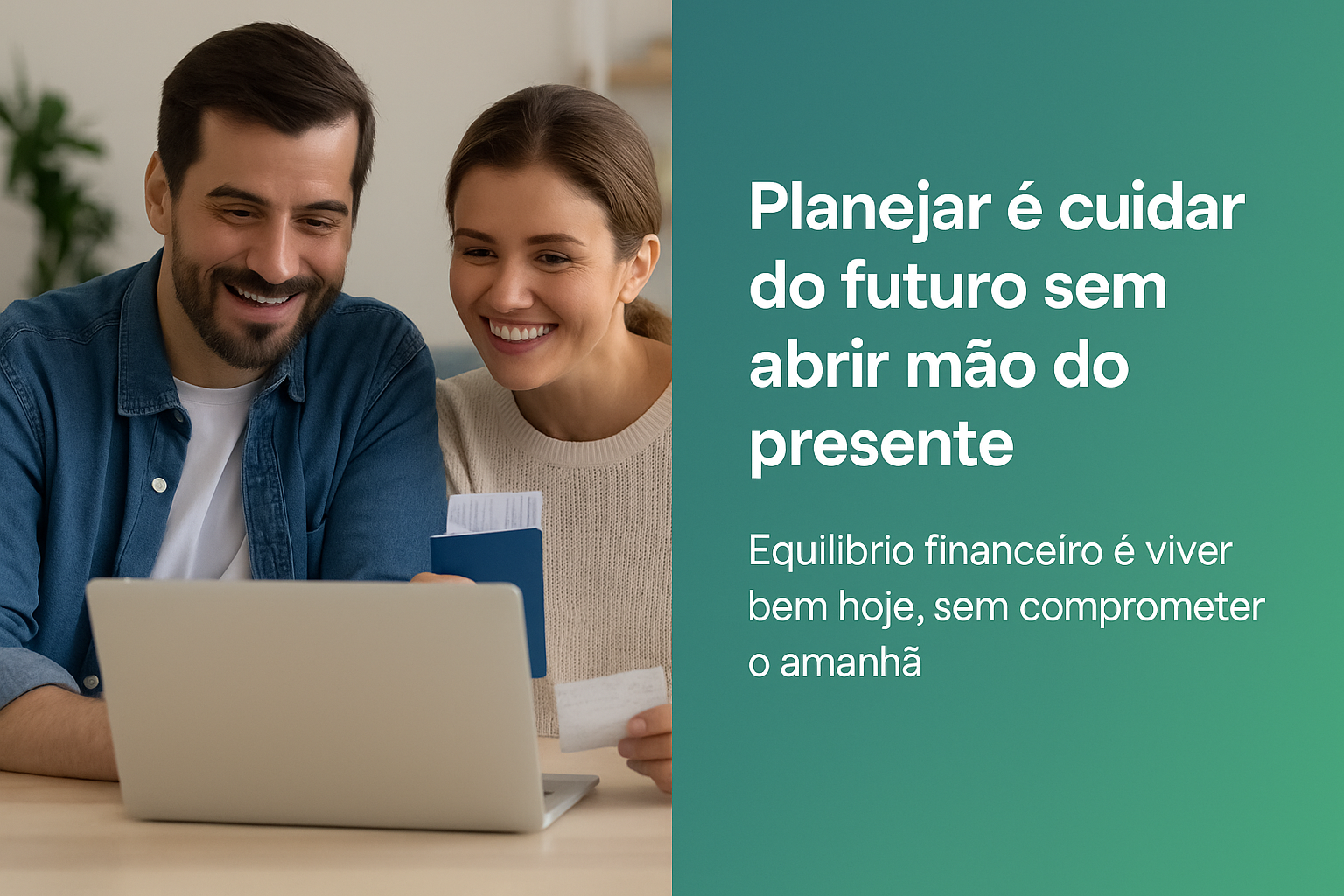 Planejar é cuidar do futuro sem abrir mão do presente

Equilibrio financeíro é viver bem hoje, sem comprometer o amanhã